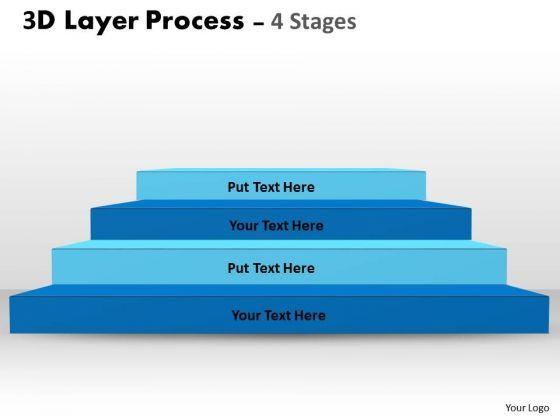 3D Layer Process – 4 Stages

Put Text Here

Your Text Here

Put Text Here

Your Text Here

Your Logo